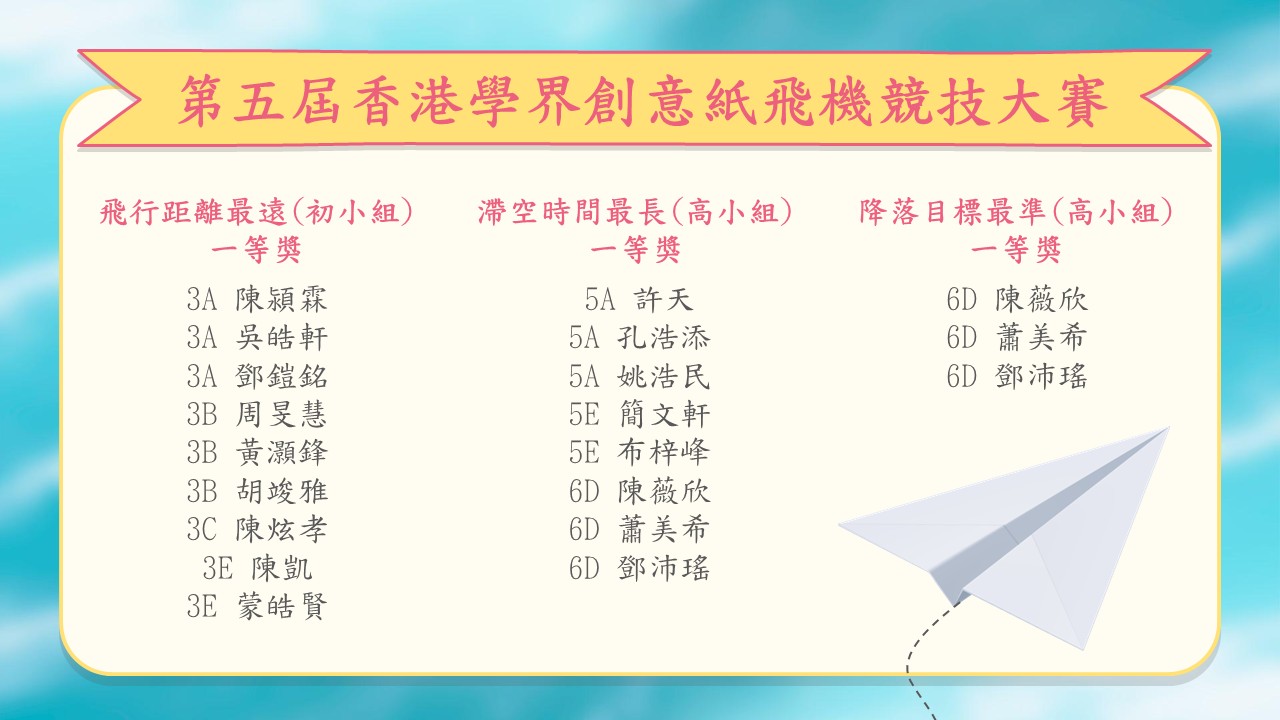 第五屆香港學界創意紙飛機競技大賽

飛行距離最遠(初小組)
一等獎

3A 陳穎霖
3A 吳皓軒
3A 鄧鎧銘
3B 周旻慧
3B 黃灝鋒
3B 胡竣雅
3C 陳炫孝
3E 陳凱
3E 蒙皓賢

滯空時間最長(高小組)
一等獎

5A 許天
5A 孔浩添
5A 姚浩民
5E 簡文軒
5E 布梓峰
6D 陳薇欣
6D 蕭美希
6D 鄧沛瑤

降落目標最準(高小組)
一等獎

6D 陳薇欣
6D 蕭美希
6D 鄧沛瑤